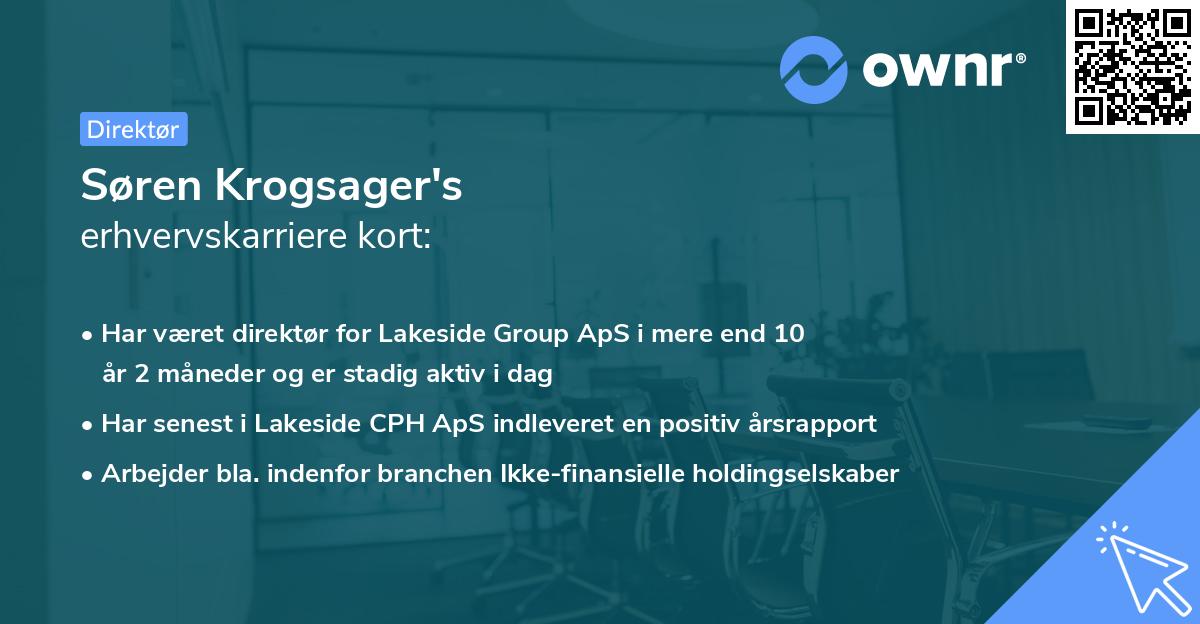 ownr®

Direktør

Søren Krogsager's
erhvervskarriere kort:

• Har været direktør for Lakeside Group ApS i mere end 10 år 2 måneder og er stadig aktiv i dag
• Har senest i Lakeside CPH ApS indleveret en positiv årsrapport
• Arbejder bla. indenfor branchen Ikke-finansielle holdingselskaber